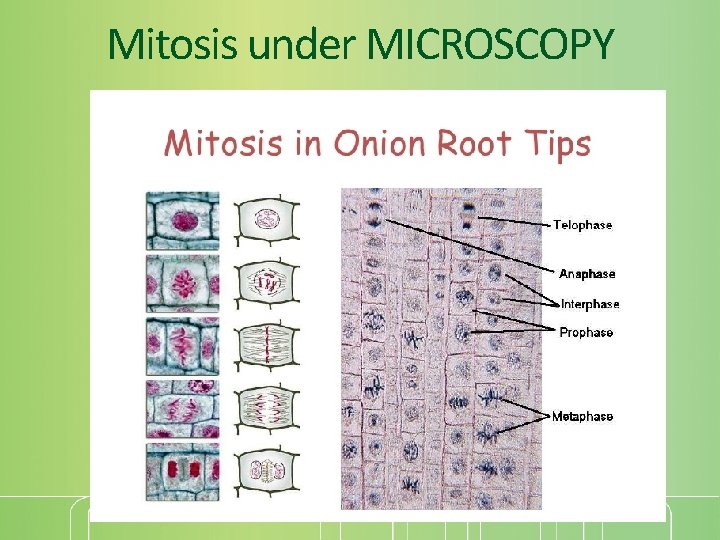 Mitosis under MICROSCOPY

Mitosis in Onion Root Tips

Telophase
Anaphase
Interphase
Prophase
Metaphase